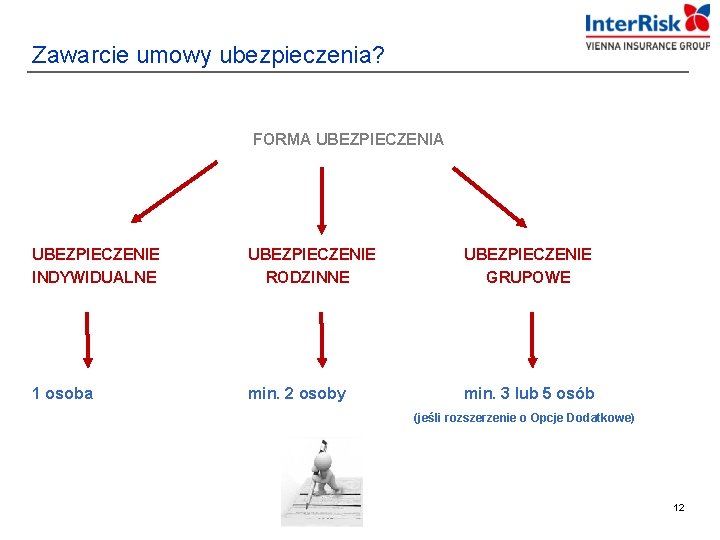 InterRisk
VIENNA INSURANCE GROUP

Zawarcie umowy ubezpieczenia?

FORMA UBEZPIECZENIA

UBEZPIECZENIE INDYWIDUALNE

UBEZPIECZENIE RODZINNE

UBEZPIECZENIE GRUPOWE

1 osoba

min. 2 osoby

min. 3 lub 5 osób
(jeśli rozszerzenie o Opcje Dodatkowe)

12